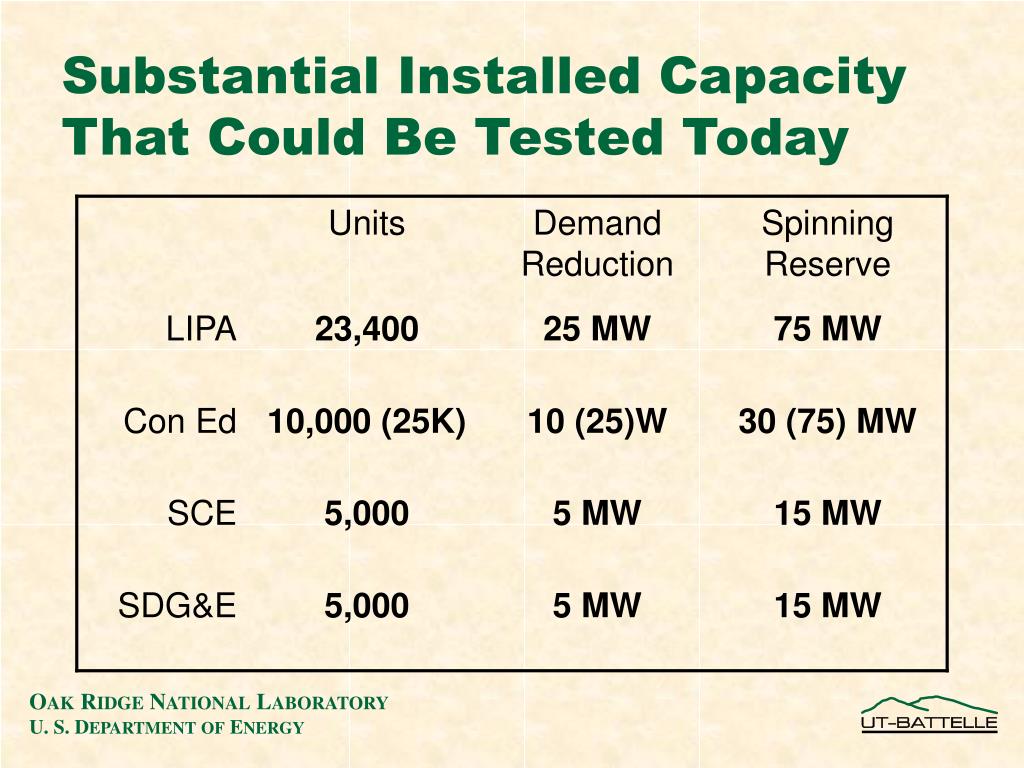 Substantial Installed Capacity That Could Be Tested Today

| | Units | Demand Reduction | Spinning Reserve |
|---|---|---|---|
| LIPA | 23,400 | 25 MW | 75 MW |
| Con Ed | 10,000 (25K) | 10 (25)W | 30 (75) MW |
| SCE | 5,000 | 5 MW | 15 MW |
| SDG&E | 5,000 | 5 MW | 15 MW |

OAK RIDGE NATIONAL LABORATORY
U. S. DEPARTMENT OF ENERGY

UT-BATTELLE